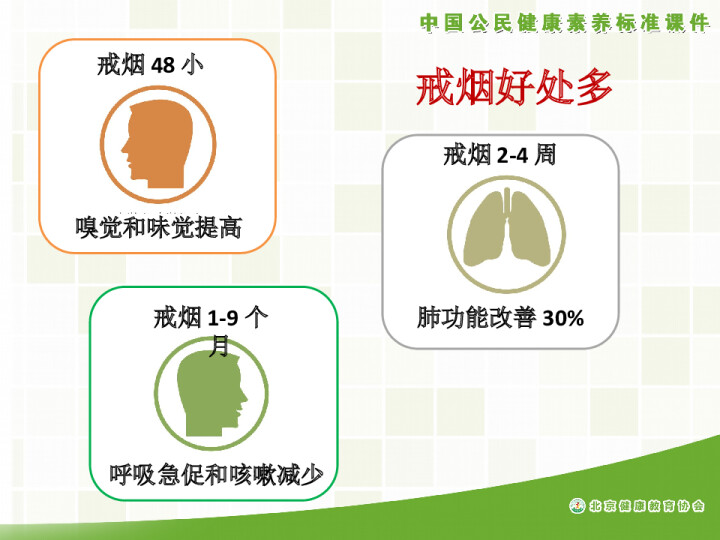 中国公民健康素养标准课件

戒烟好处多

戒烟 48 小

嗅觉和味觉提高

戒烟 2-4 周

肺功能改善 30%

戒烟 1-9 个月

呼吸急促和咳嗽减少

北京健康教育协会